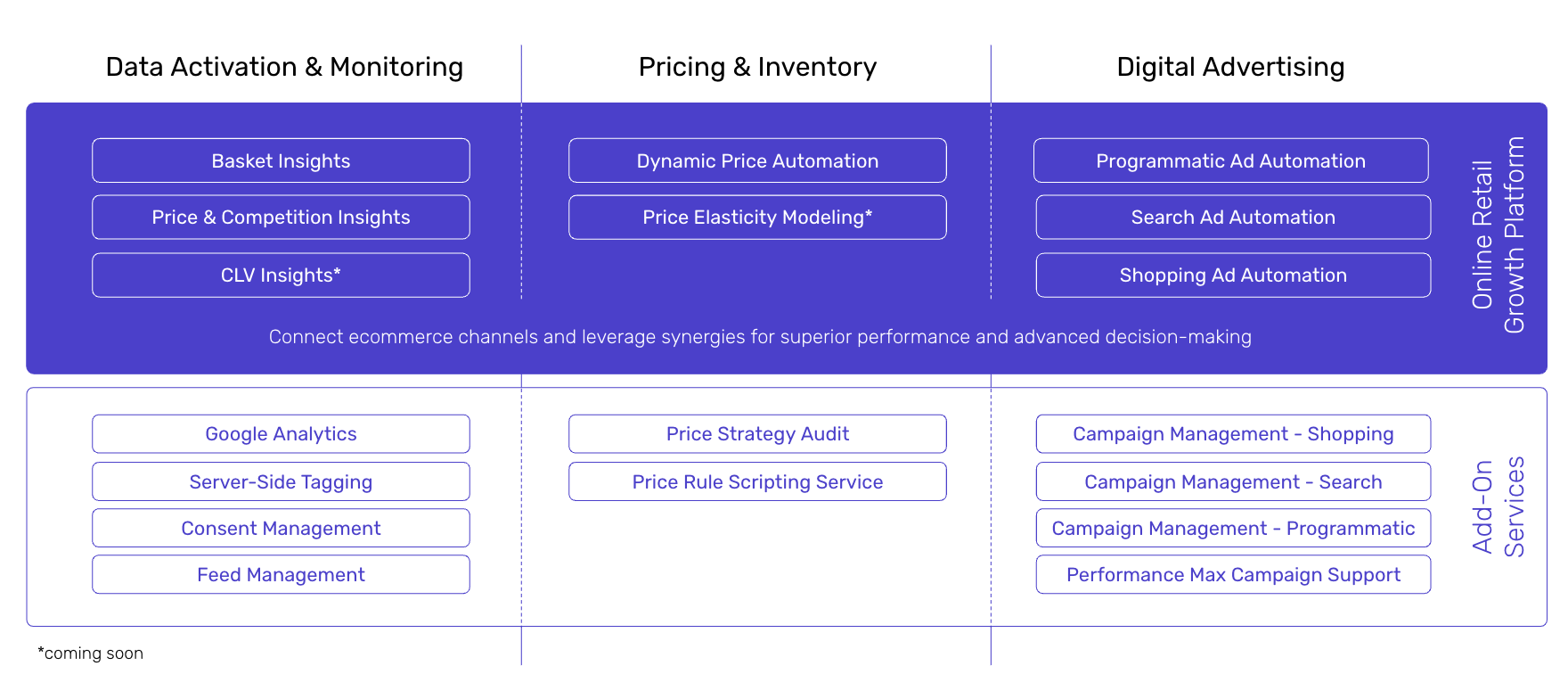 Data Activation & Monitoring

Pricing & Inventory

Digital Advertising

Basket Insights

Price & Competition Insights

CLV Insights*

Dynamic Price Automation

Price Elasticity Modeling*

Programmatic Ad Automation

Search Ad Automation

Shopping Ad Automation

Online Retail Growth Platform

Connect ecommerce channels and leverage synergies for superior performance and advanced decision-making

Google Analytics

Server-Side Tagging

Consent Management

Feed Management

Price Strategy Audit

Price Rule Scripting Service

Campaign Management - Shopping

Campaign Management - Search

Campaign Management - Programmatic

Performance Max Campaign Support

Add-On Services

*coming soon